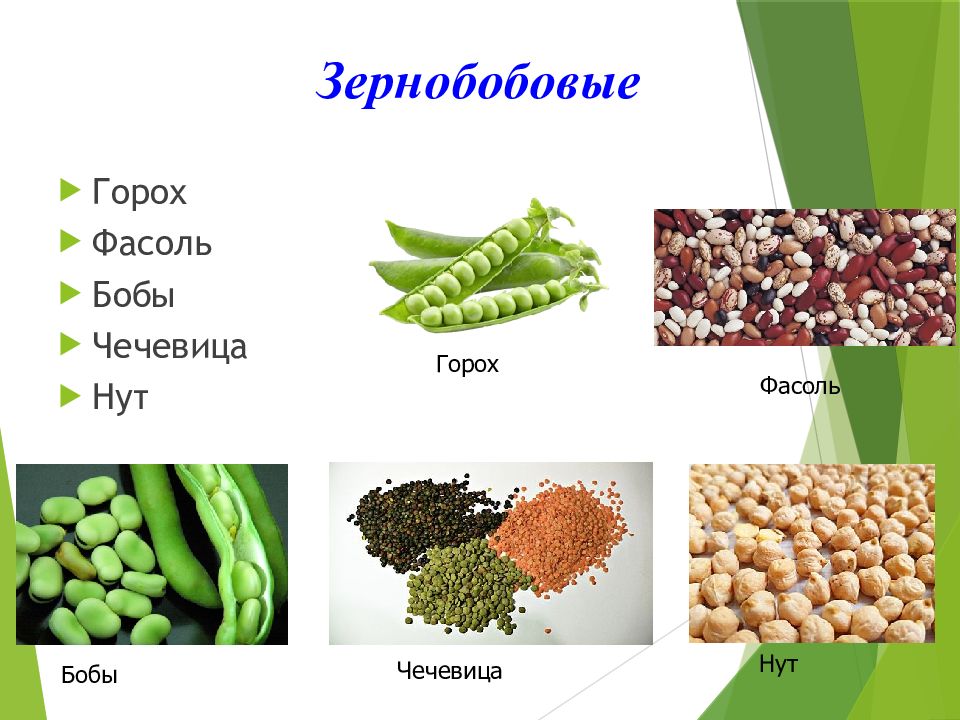 Зернобобовые

Горох
Фасоль
Бобы
Чечевица
Нут

Горох

Фасоль

Бобы

Чечевица

Нут